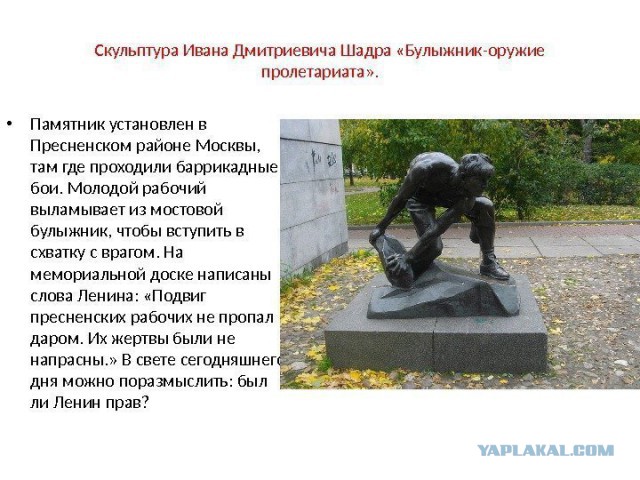 Скульптура Ивана Дмитриевича Шадра «Булыжник-оружие пролетариата».

• Памятник установлен в Пресненском районе Москвы, там где проходили баррикадные бои. Молодой рабочий выламывает из мостовой булыжник, чтобы вступить в схватку с врагом. На мемориальной доске написаны слова Ленина: «Подвиг пресненских рабочих не пропал даром. Их жертвы были не напрасны.» В свете сегодняшнего дня можно поразмыслить: был ли Ленин прав?

YAPLAKAL.COM